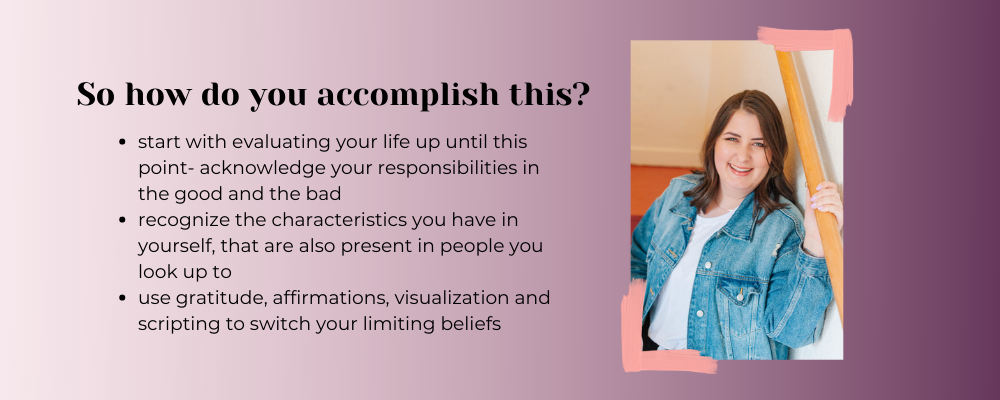 So how do you accomplish this?

- start with evaluating your life up until this point- acknowledge your responsibilities in the good and the bad
- recognize the characteristics you have in yourself, that are also present in people you look up to
- use gratitude, affirmations, visualization and scripting to switch your limiting beliefs